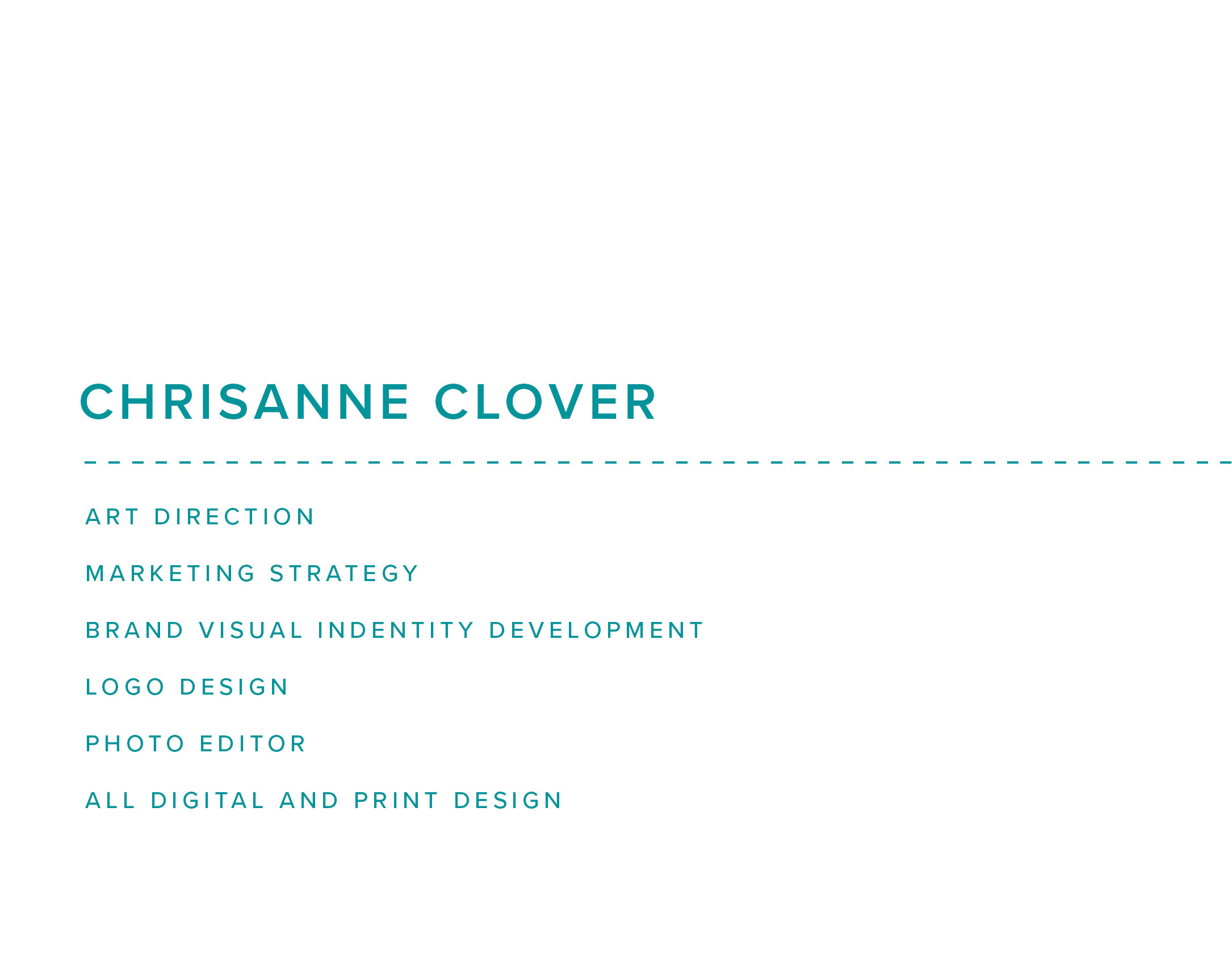 CHRISANNE CLOVER

ART DIRECTION

MARKETING STRATEGY

BRAND VISUAL INDENTITY DEVELOPMENT

LOGO DESIGN

PHOTO EDITOR

ALL DIGITAL AND PRINT DESIGN